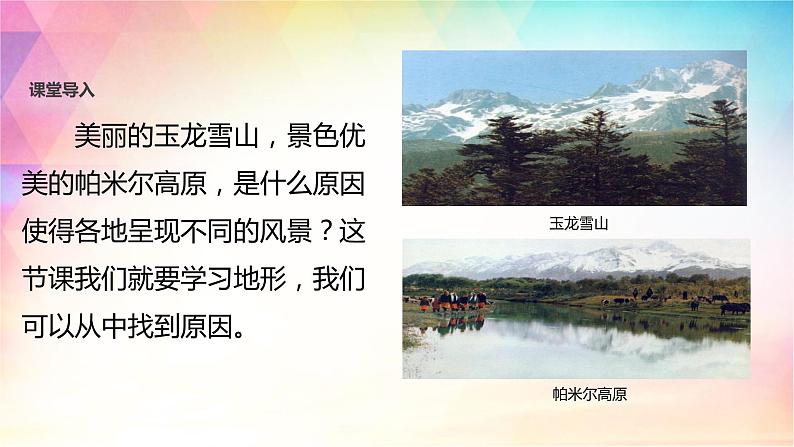 课堂导入

美丽的玉龙雪山，景色优美的帕米尔高原，是什么原因使得各地呈现不同的风景？这节课我们就要学习地形，我们可以从中找到原因。

玉龙雪山

帕米尔高原